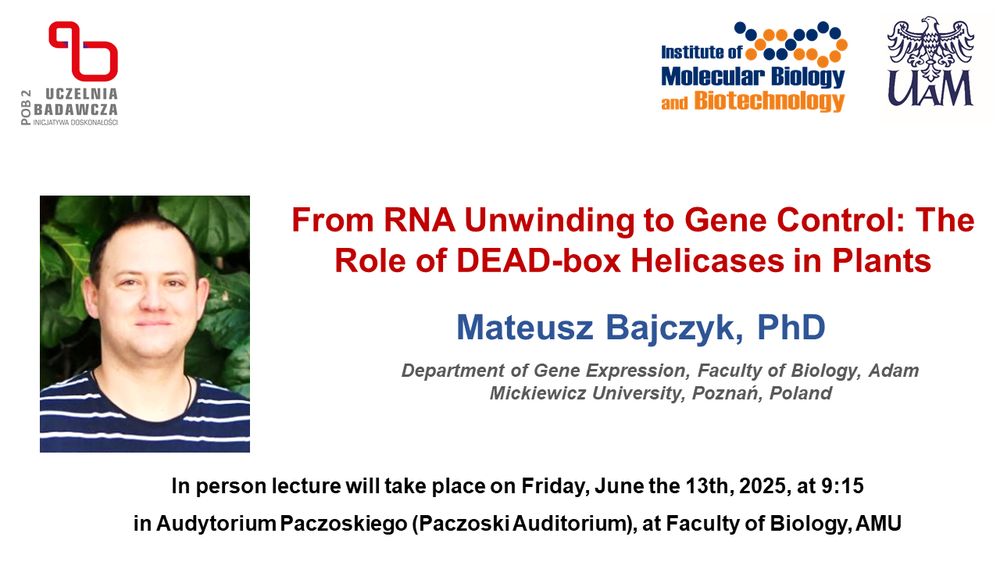 POB 2
UCZELNIA BADAWCZA
INICJATYWA DOSKONAŁOŚCI

Institute of Molecular Biology and Biotechnology

UAM

From RNA Unwinding to Gene Control: The Role of DEAD-box Helicases in Plants

Mateusz Bajczyk, PhD

Department of Gene Expression, Faculty of Biology, Adam Mickiewicz University, Poznań, Poland

In person lecture will take place on Friday, June the 13th, 2025, at 9:15

in Audytorium Paczoskiego (Paczoski Auditorium), at Faculty of Biology, AMU